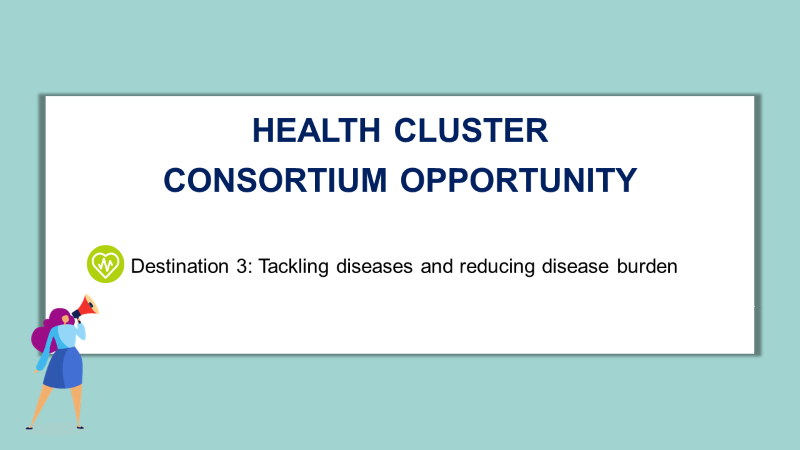 HEALTH CLUSTER
CONSORTIUM OPPORTUNITY

Destination 3: Tackling diseases and reducing disease burden